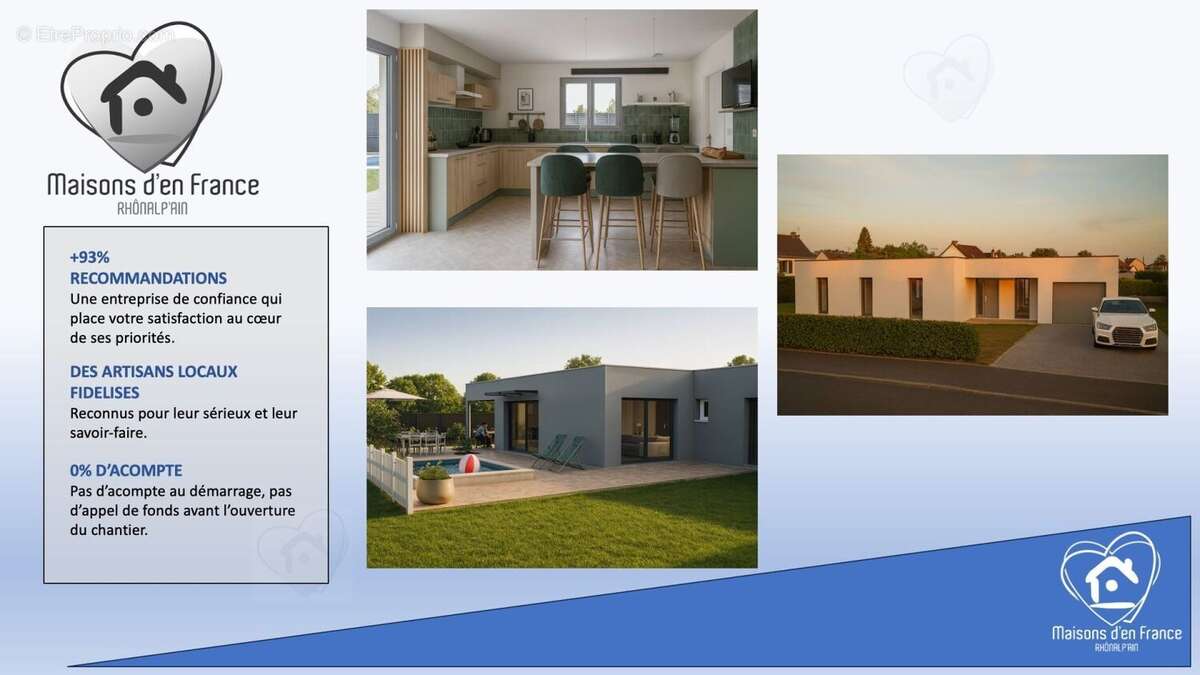 © EtreProprio.com

Maisons d'en France
RHÔNALP'AIN

+93%
RECOMMANDATIONS
Une entreprise de confiance qui place votre satisfaction au cœur de ses priorités.

DES ARTISANS LOCAUX FIDELISES
Reconnus pour leur sérieux et leur savoir-faire.

0% D'ACOMPTE
Pas d'acompte au démarrage, pas d'appel de fonds avant l'ouverture du chantier.

Maisons d'en France
RHÔNALP'AIN